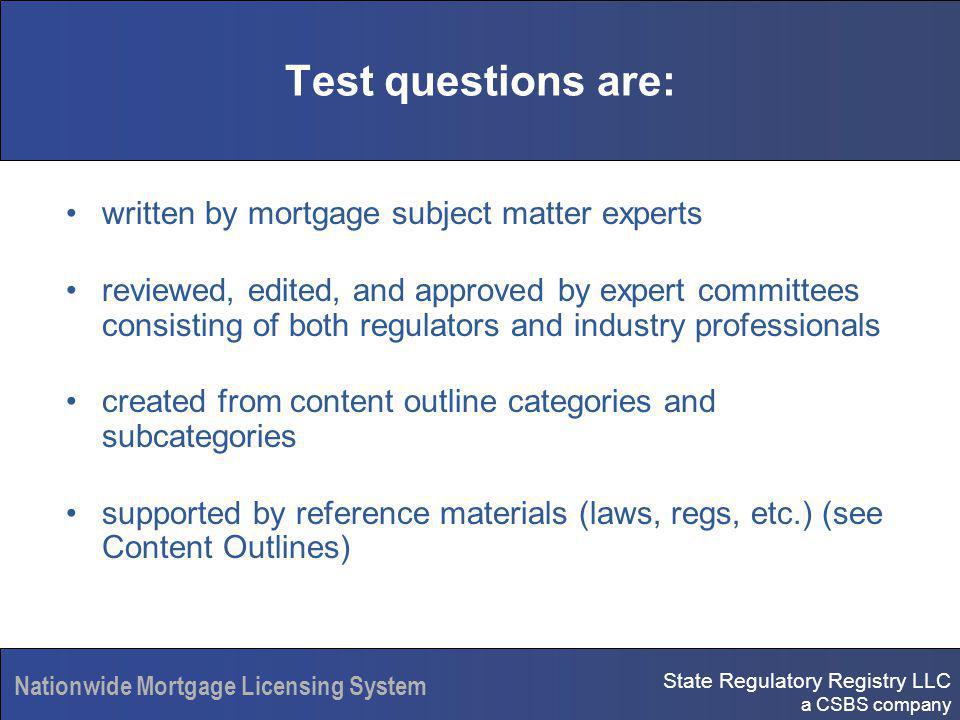 Test questions are:

• written by mortgage subject matter experts

• reviewed, edited, and approved by expert committees consisting of both regulators and industry professionals

• created from content outline categories and subcategories

• supported by reference materials (laws, regs, etc.) (see Content Outlines)

Nationwide Mortgage Licensing System

State Regulatory Registry LLC
a CSBS company